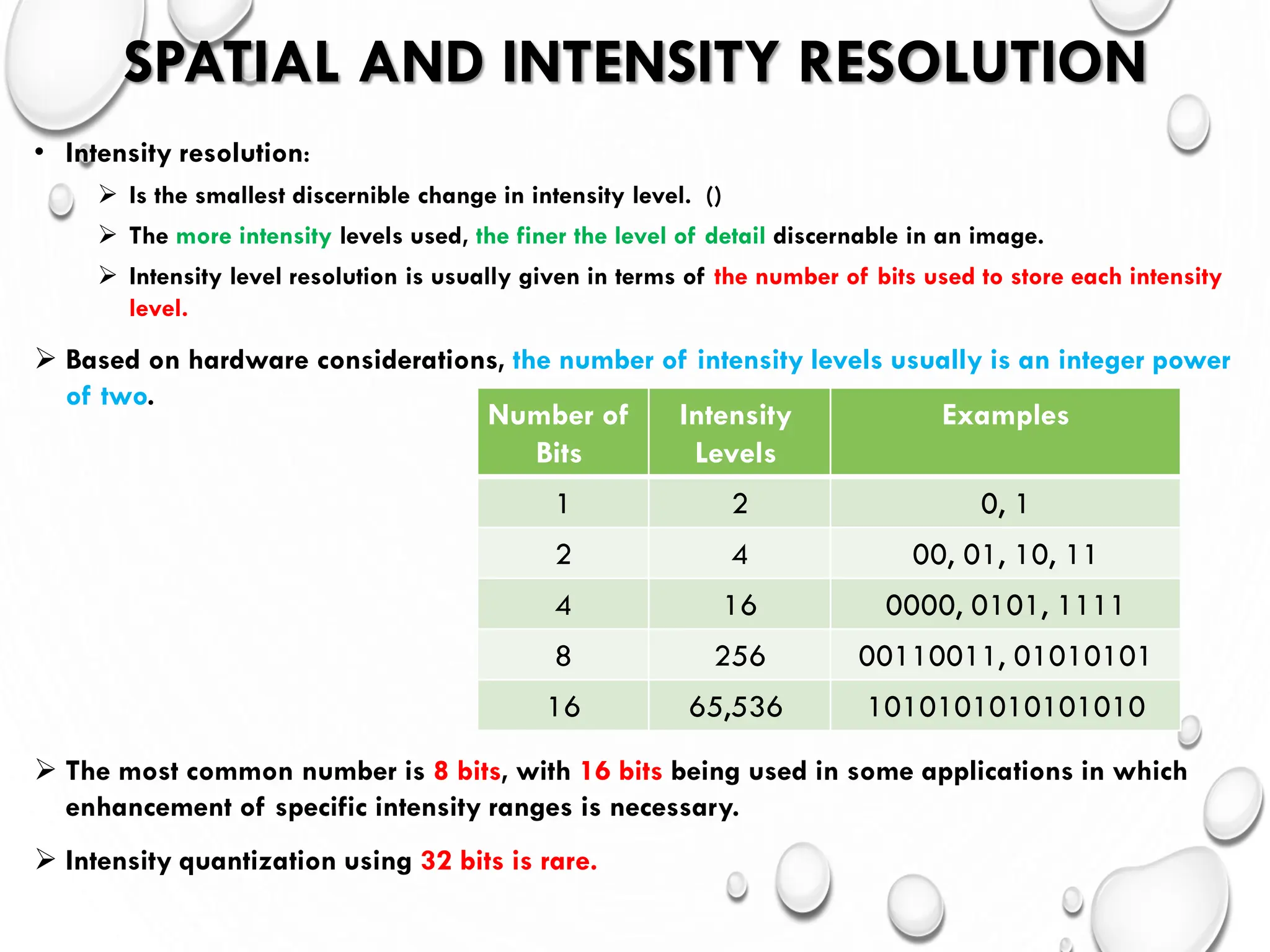 SPATIAL AND INTENSITY RESOLUTION

• Intensity resolution:

➢ Is the smallest discernible change in intensity level. ()

➢ The more intensity levels used, the finer the level of detail discernable in an image.

➢ Intensity level resolution is usually given in terms of the number of bits used to store each intensity level.

➢ Based on hardware considerations, the number of intensity levels usually is an integer power of two.

| Number of Bits | Intensity Levels | Examples |
|---|---|---|
| 1 | 2 | 0, 1 |
| 2 | 4 | 00, 01, 10, 11 |
| 4 | 16 | 0000, 0101, 1111 |
| 8 | 256 | 00110011, 01010101 |
| 16 | 65,536 | 1010101010101010 |

➢ The most common number is 8 bits, with 16 bits being used in some applications in which enhancement of specific intensity ranges is necessary.

➢ Intensity quantization using 32 bits is rare.